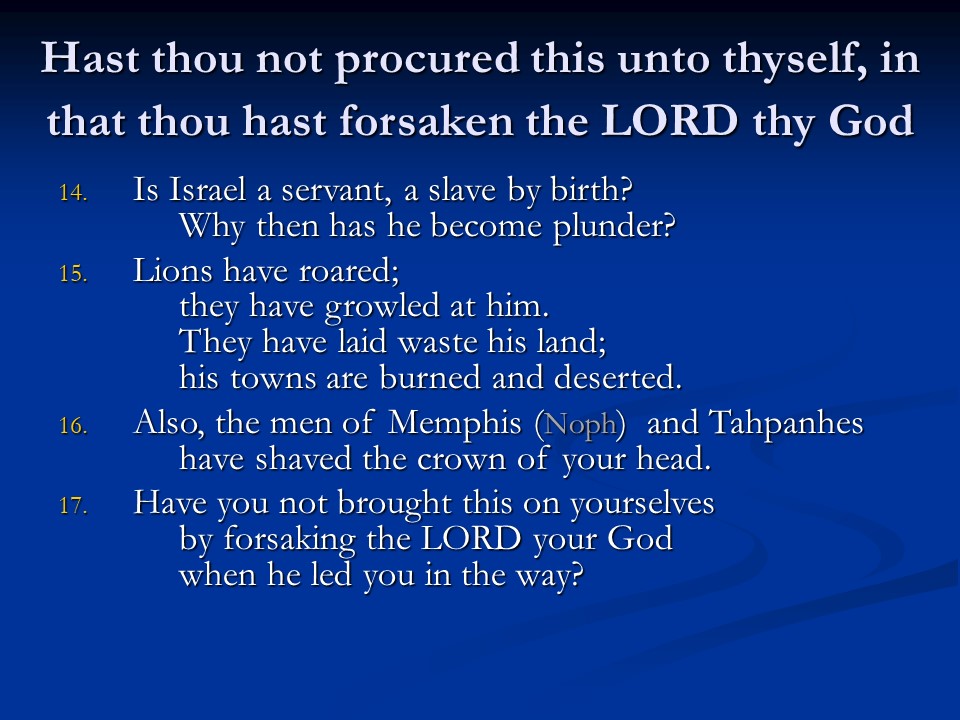 Hast thou not procured this unto thyself, in that thou hast forsaken the LORD thy God

14. Is Israel a servant, a slave by birth?
Why then has he become plunder?

15. Lions have roared;
they have growled at him.
They have laid waste his land;
his towns are burned and deserted.

16. Also, the men of Memphis (Noph) and Tahpanhes
have shaved the crown of your head.

17. Have you not brought this on yourselves
by forsaking the LORD your God
when he led you in the way?